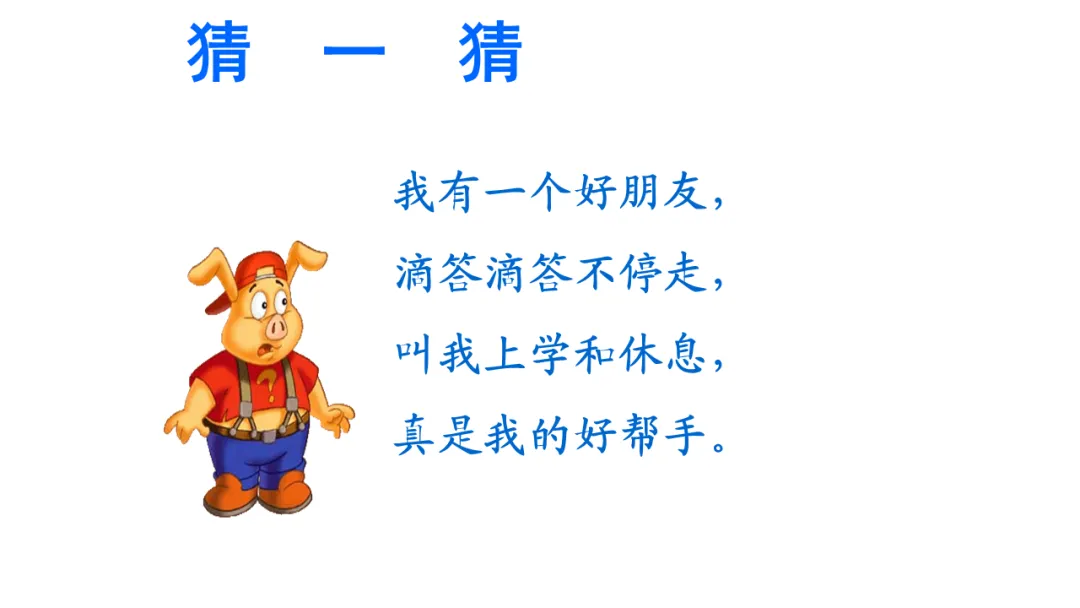 猜 一 猜

我有一个好朋友，
滴答滴答不停走，
叫我上学和休息，
真是我的好帮手。

?